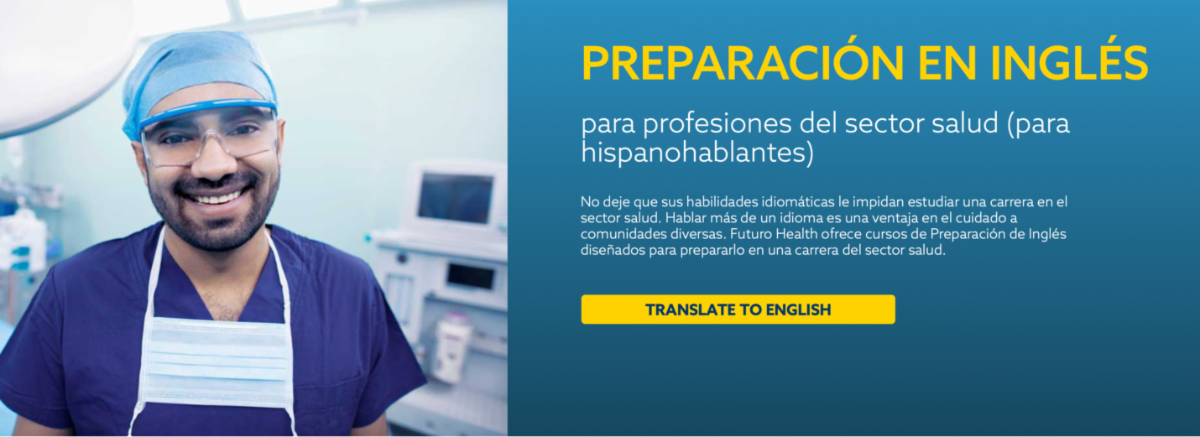 PREPARACIÓN EN INGLÉS

para profesiones del sector salud (para hispanohablantes)

No deje que sus habilidades idiomáticas le impidan estudiar una carrera en el sector salud. Hablar más de un idioma es una ventaja en el cuidado a comunidades diversas. Futuro Health ofrece cursos de Preparación de Inglés diseñados para prepararlo en una carrera del sector salud.

TRANSLATE TO ENGLISH